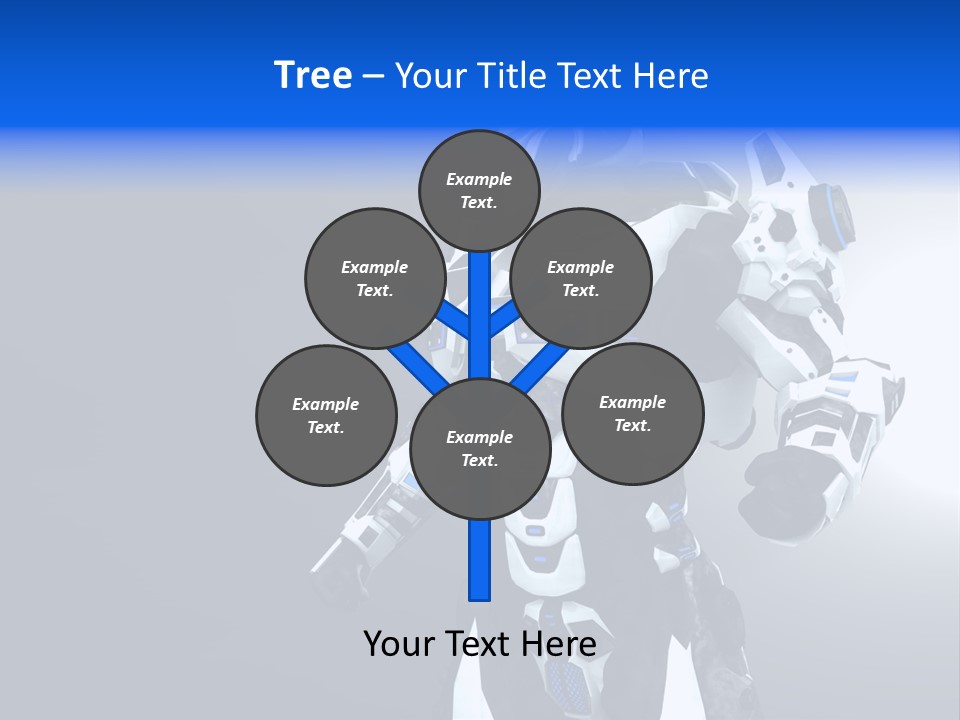 Tree – Your Title Text Here

Example Text.

Example Text.

Example Text.

Example Text.

Example Text.

Example Text.

Your Text Here